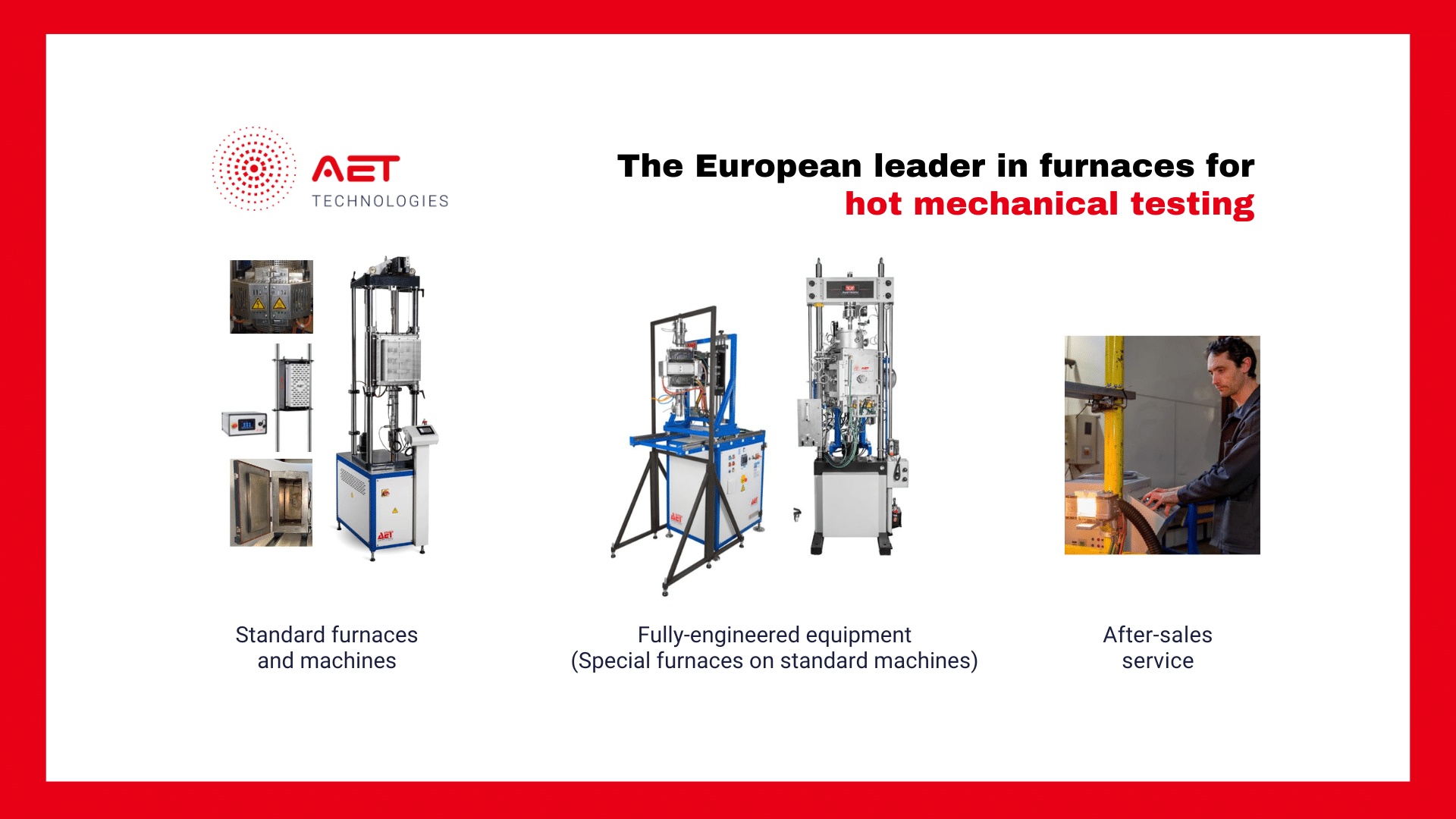 AET
TECHNOLOGIES

The European leader in furnaces for
hot mechanical testing

Standard furnaces and machines

Fully-engineered equipment
(Special furnaces on standard machines)

After-sales service